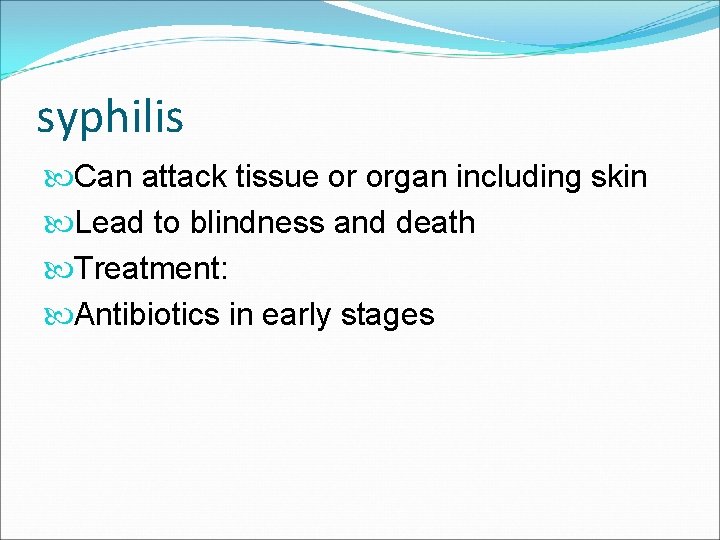 syphilis

Can attack tissue or organ including skin

Lead to blindness and death

Treatment:

Antibiotics in early stages